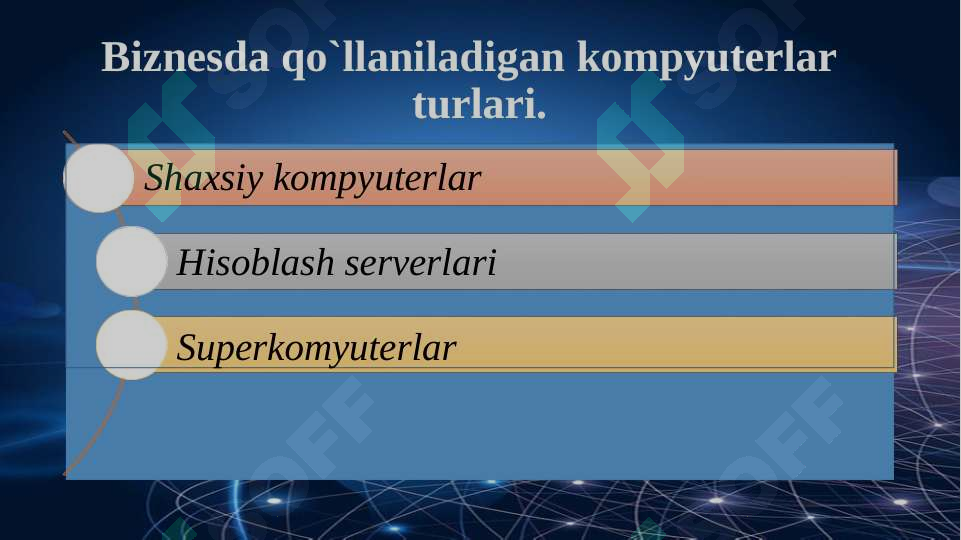 Biznesda qo`llaniladigan kompyuterlar turlari.

Shaxsiy kompyuterlar

Hisoblash serverlari

Superkomyuterlar